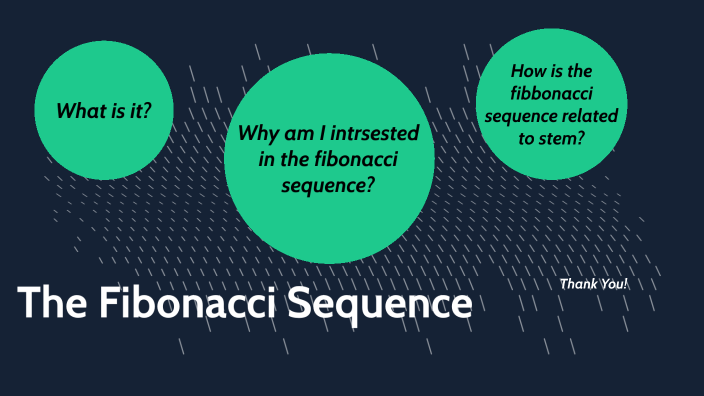 What is it?

Why am I intrsested in the fibonacci sequence?

How is the fibbonacci sequence related to stem?

The Fibonacci Sequence

Thank You!